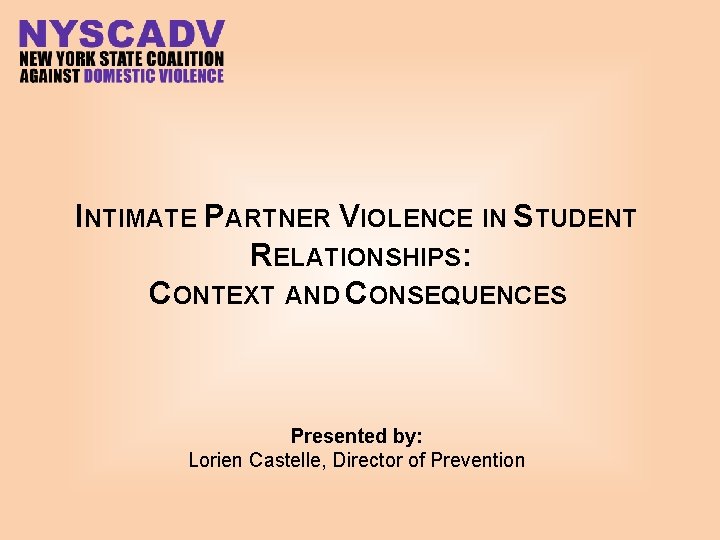 NYSCADV
NEW YORK STATE COALITION AGAINST DOMESTIC VIOLENCE

INTIMATE PARTNER VIOLENCE IN STUDENT RELATIONSHIPS:
CONTEXT AND CONSEQUENCES

Presented by:
Lorien Castelle, Director of Prevention